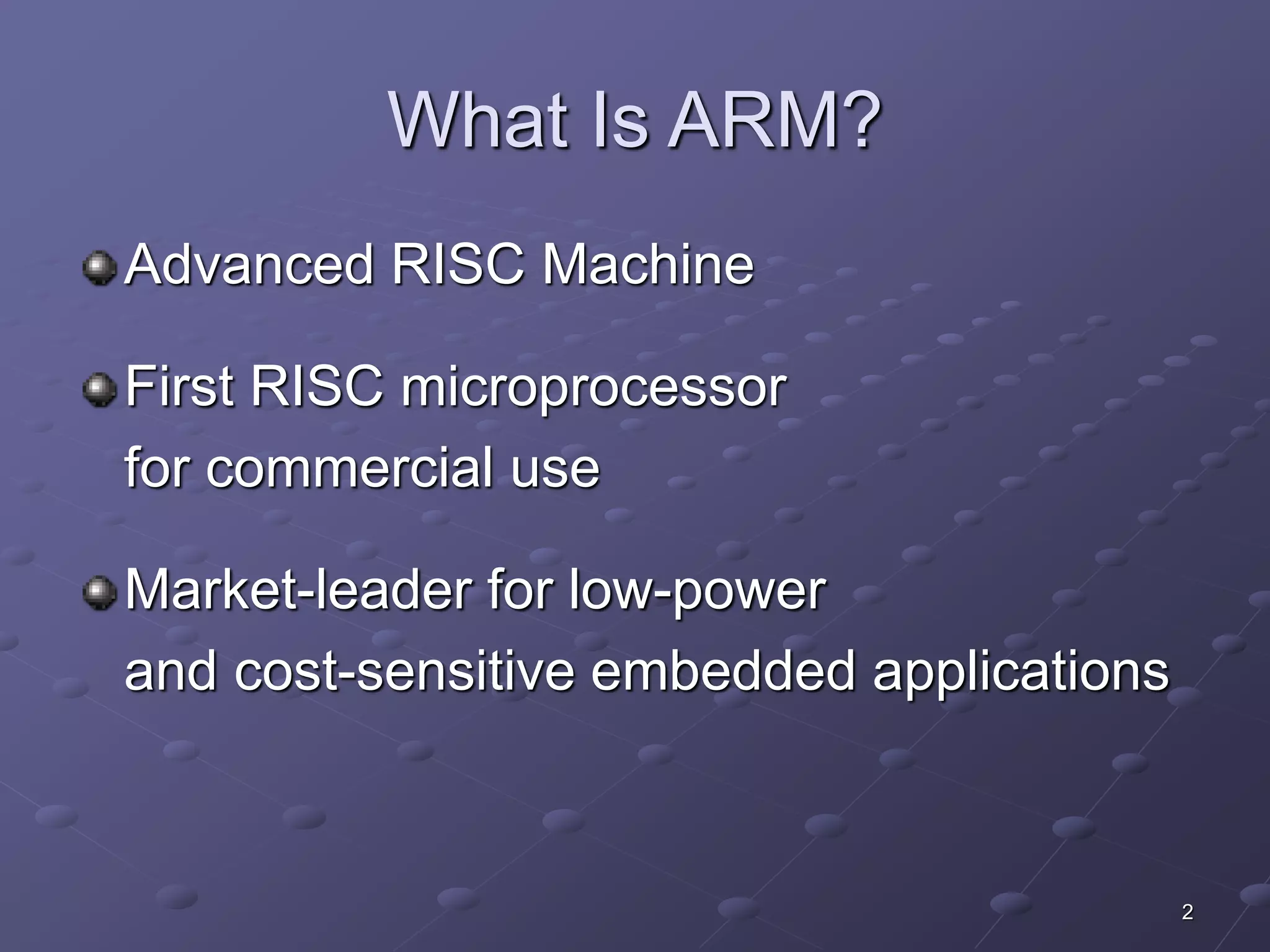 What Is ARM?

Advanced RISC Machine

First RISC microprocessor for commercial use

Market-leader for low-power and cost-sensitive embedded applications

2